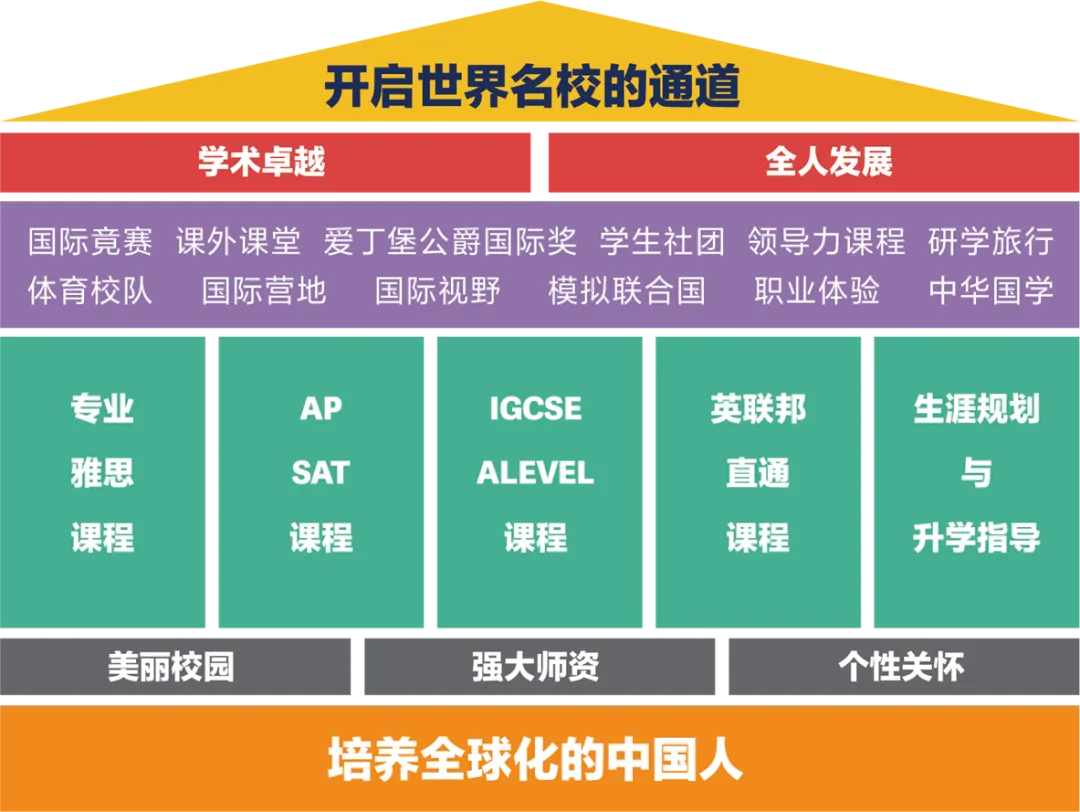 开启世界名校的通道

学术卓越

全人发展

国际竞赛 课外课堂 爱丁堡公爵国际奖 学生社团 领导力课程 研学旅行
体育校队 国际营地 国际视野 模拟联合国 职业体验 中华国学

专业
雅思
课程

AP
SAT
课程

IGCSE
ALEVEL
课程

英联邦
直通
课程

生涯规划
与
升学指导

美丽校园

强大师资

个性关怀

培养全球化的中国人